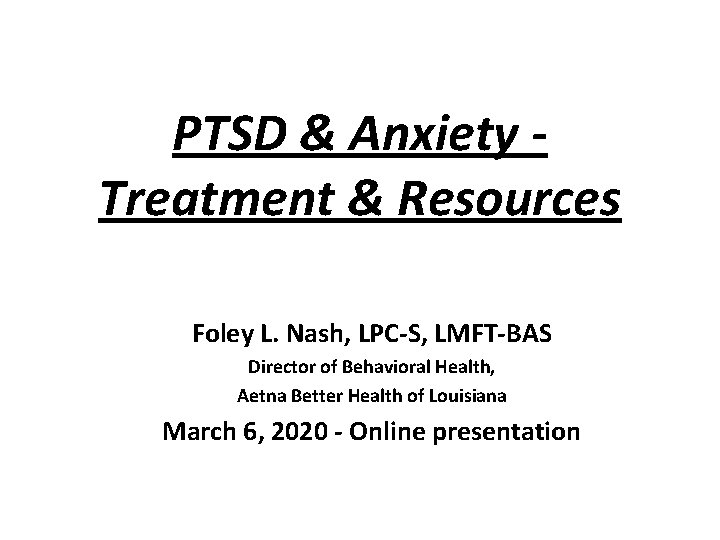 PTSD & Anxiety - Treatment & Resources

Foley L. Nash, LPC-S, LMFT-BAS
Director of Behavioral Health,
Aetna Better Health of Louisiana
March 6, 2020 - Online presentation